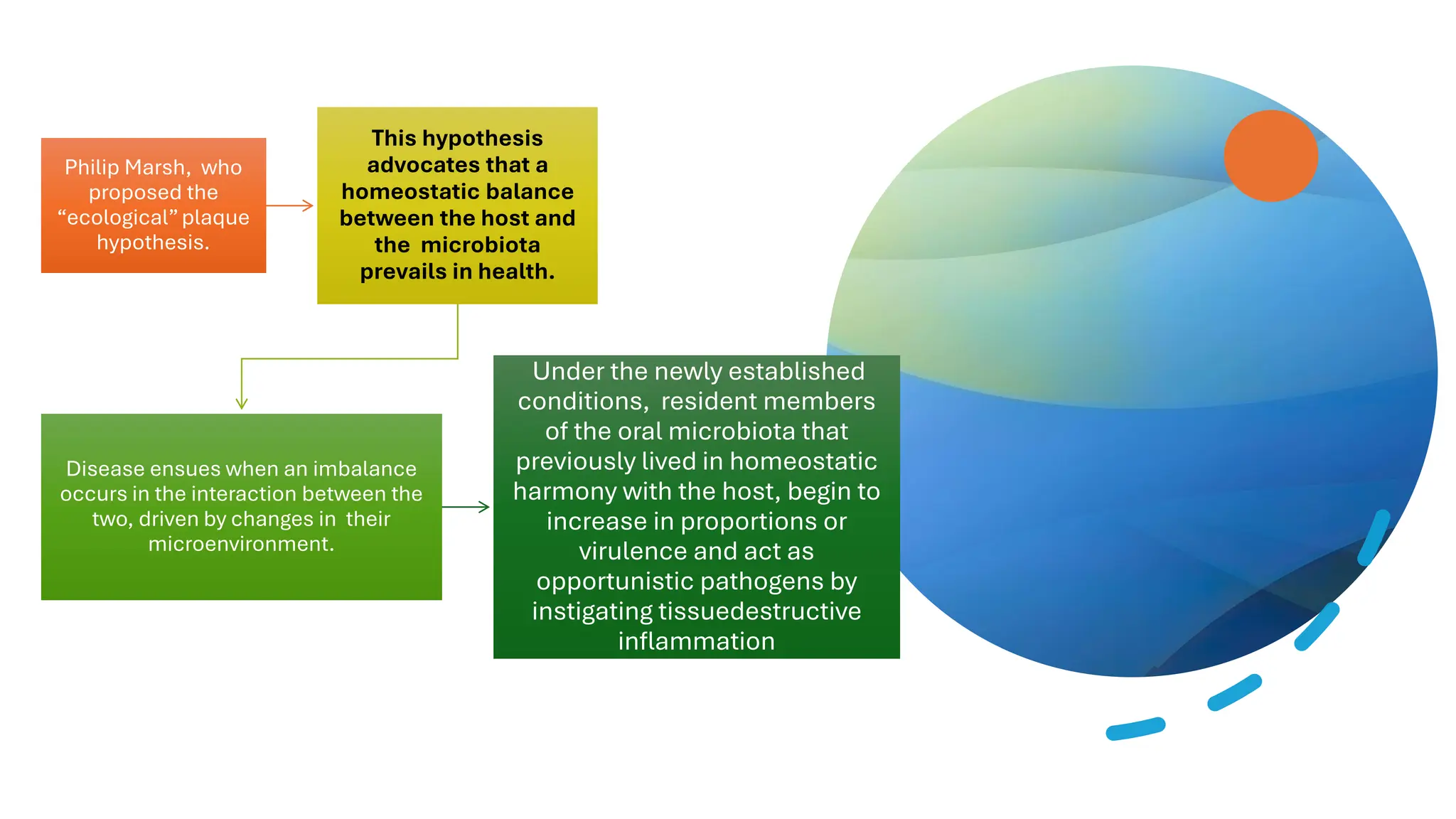 Philip Marsh, who proposed the “ecological” plaque hypothesis.

This hypothesis advocates that a homeostatic balance between the host and the microbiota prevails in health.

Disease ensues when an imbalance occurs in the interaction between the two, driven by changes in their microenvironment.

Under the newly established conditions, resident members of the oral microbiota that previously lived in homeostatic harmony with the host, begin to increase in proportions or virulence and act as opportunistic pathogens by instigating tissuedestructive inflammation